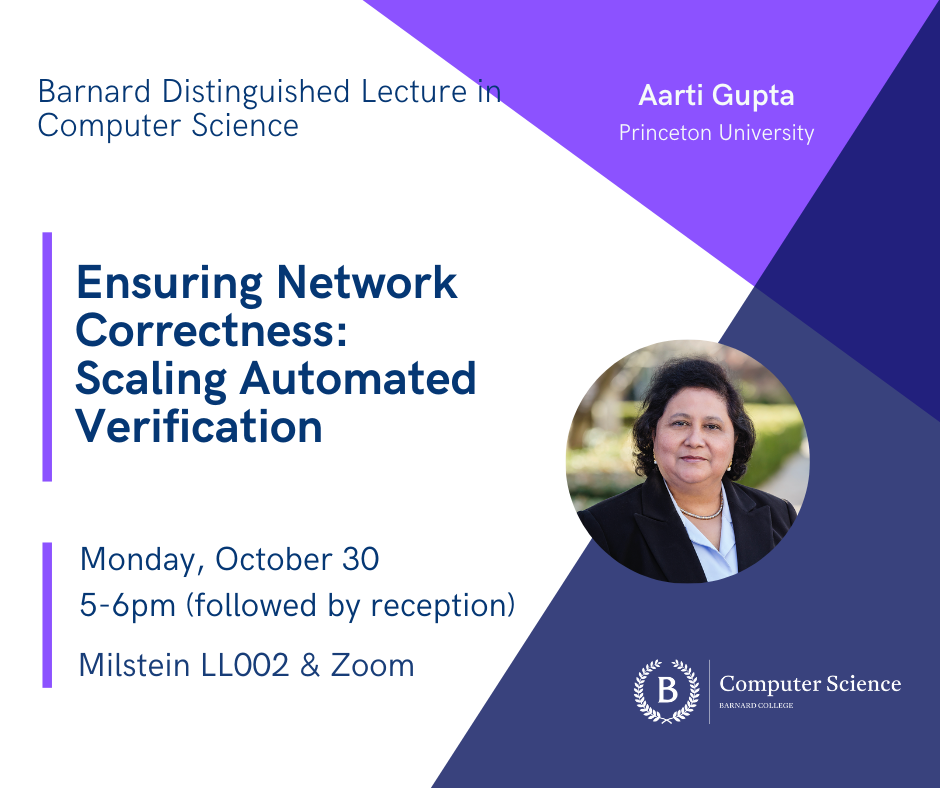 Barnard Distinguished Lecture in Computer Science

Aarti Gupta
Princeton University

Ensuring Network Correctness: Scaling Automated Verification

Monday, October 30
5-6pm (followed by reception)
Milstein LL002 & Zoom

B
Computer Science
BARNARD COLLEGE